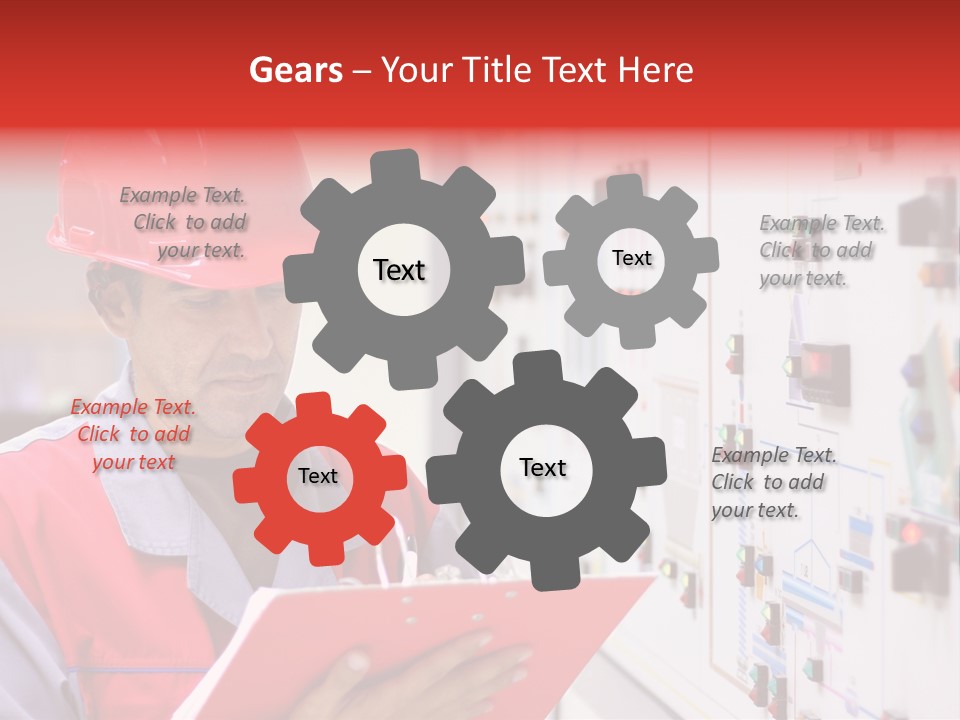 Gears – Your Title Text Here

Example Text. Click to add your text.

Text

Text

Example Text. Click to add your text.

Example Text. Click to add your text

Text

Text

Example Text. Click to add your text.